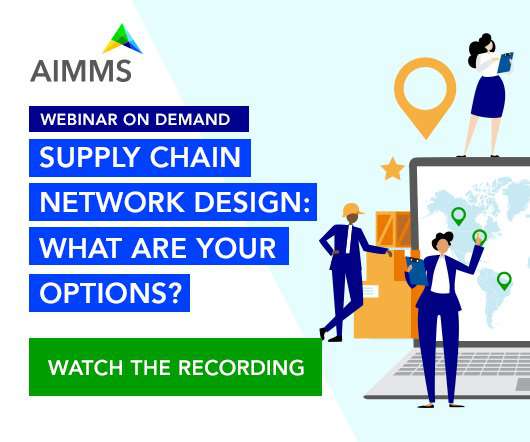 AIMMS

WEBINAR ON DEMAND

SUPPLY CHAIN NETWORK DESIGN: WHAT ARE YOUR OPTIONS?

WATCH THE RECORDING